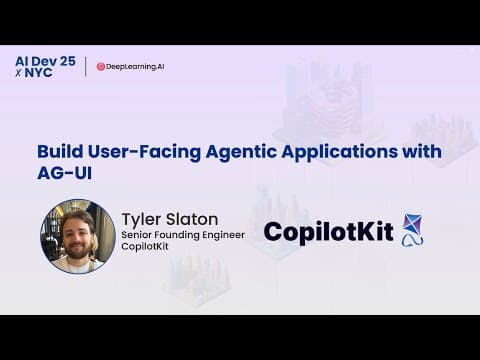 AI Dev 25
x NYC

DeepLearning.AI

Build User-Facing Agentic Applications with AG-UI

Tyler Slaton
Senior Founding Engineer
CopilotKit

CopilotKit